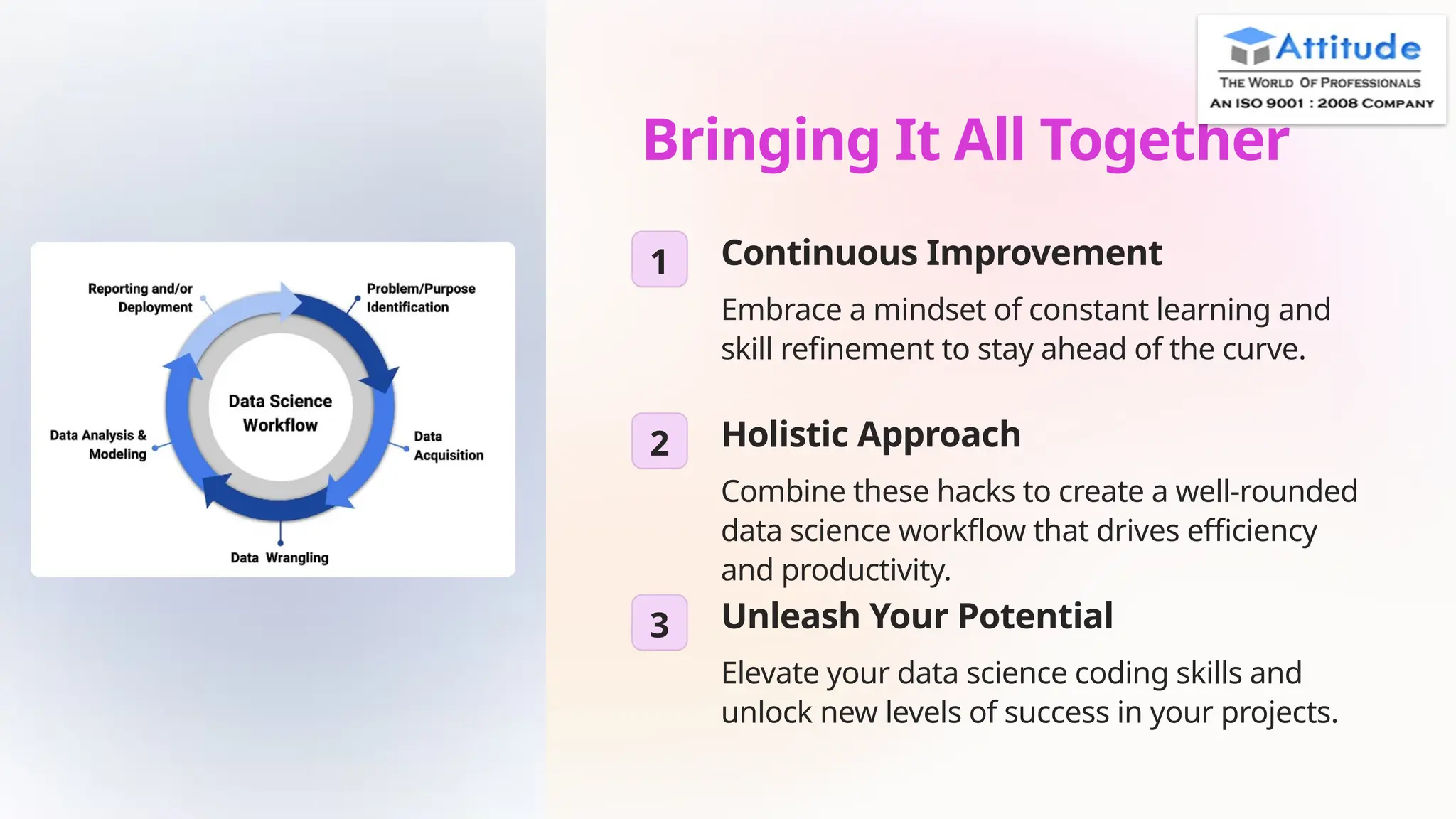 Reporting and/or Deployment

Problem/Purpose Identification

Data Science Workflow

Data Analysis & Modeling

Data Acquisition

Data Wrangling

Attitude
THE WORLD OF PROFESSIONALS
AN ISO 9001 : 2008 COMPANY

Bringing It All Together

1
Continuous Improvement

Embrace a mindset of constant learning and skill refinement to stay ahead of the curve.

2
Holistic Approach

Combine these hacks to create a well-rounded data science workflow that drives efficiency and productivity.

3
Unleash Your Potential

Elevate your data science coding skills and unlock new levels of success in your projects.